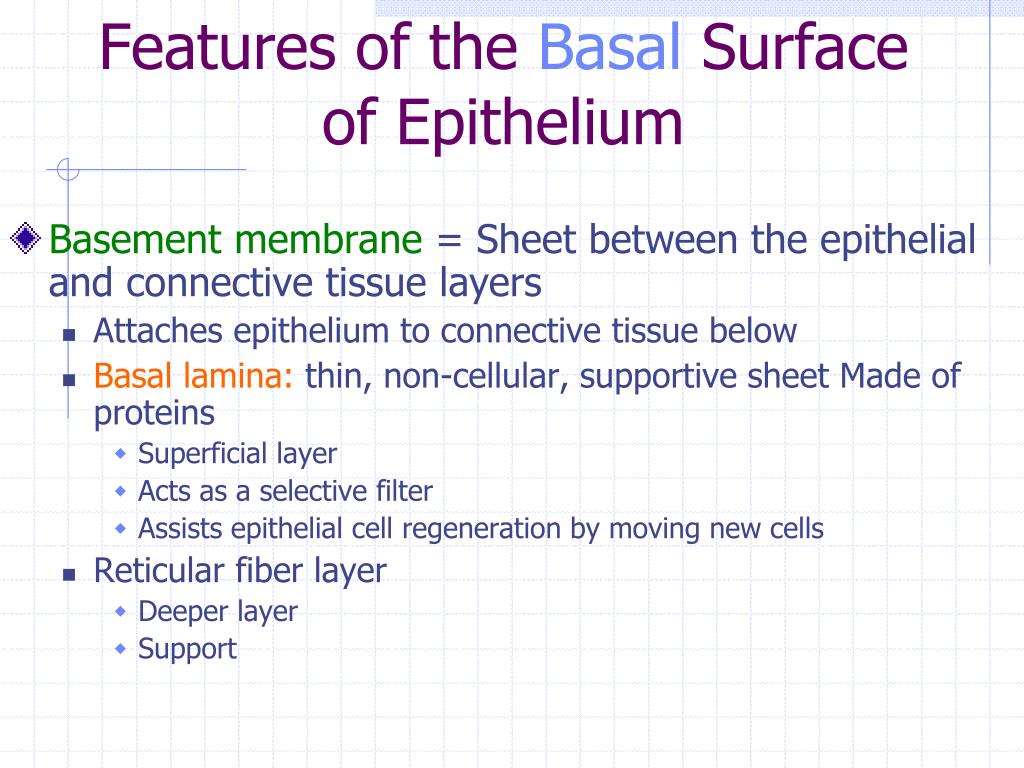 Features of the Basal Surface of Epithelium

Basement membrane = Sheet between the epithelial and connective tissue layers

Attaches epithelium to connective tissue below

Basal lamina: thin, non-cellular, supportive sheet Made of proteins

Superficial layer

Acts as a selective filter

Assists epithelial cell regeneration by moving new cells

Reticular fiber layer

Deeper layer

Support